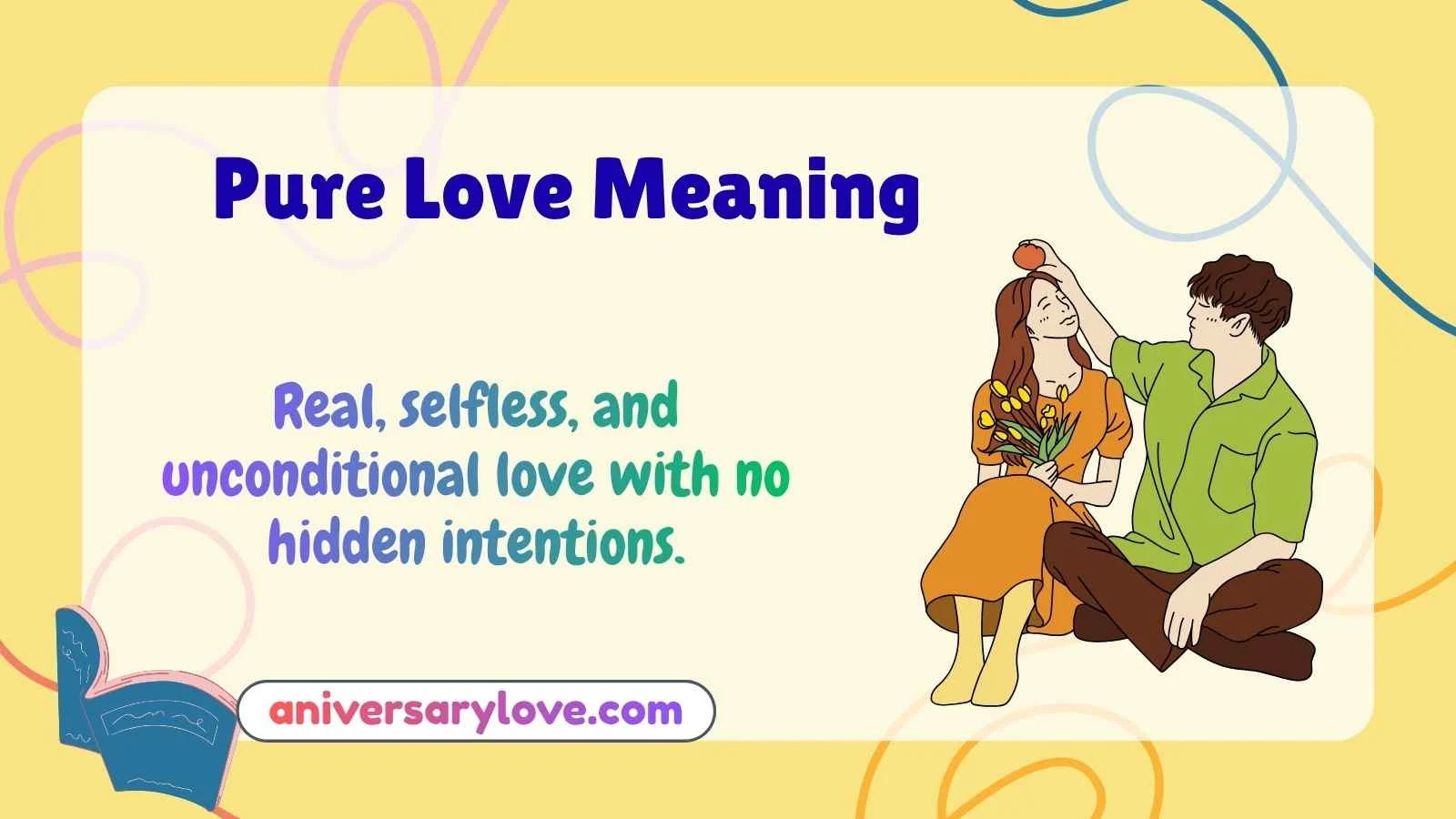 Pure Love Meaning

Real, selfless, and unconditional love with no hidden intentions.

aniversarylove.com